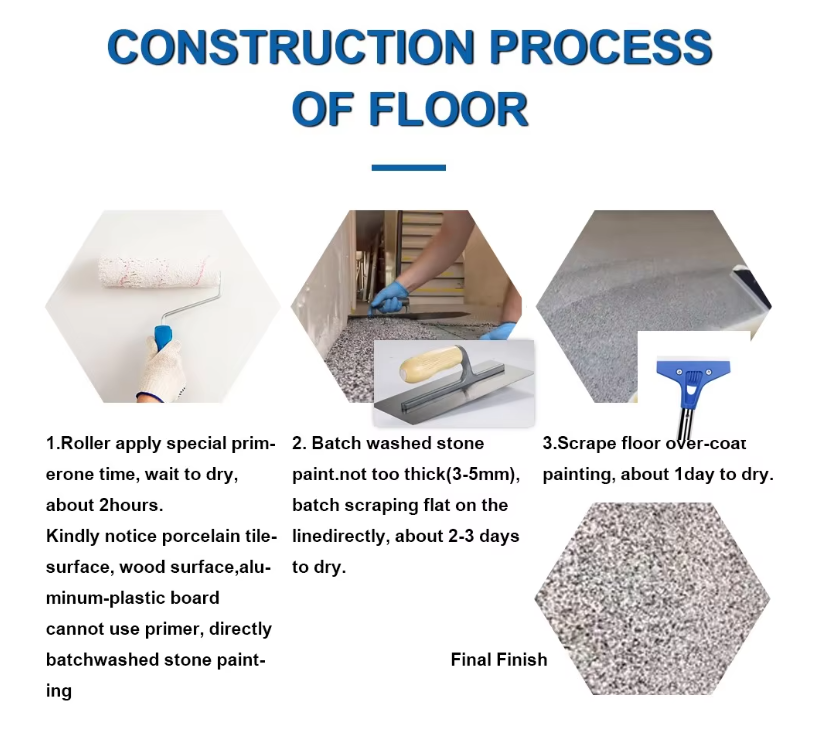 CONSTRUCTION PROCESS OF FLOOR

1.Roller apply special primerone time, wait to dry, about 2hours.
Kindly notice porcelain tilesurface, wood surface,aluminum-plastic board cannot use primer, directly batchwashed stone painting

2. Batch washed stone paint.not too thick(3-5mm), batch scraping flat on the linedirectly, about 2-3 days to dry.

3.Scrape floor over-coat painting, about 1day to dry.

Final Finish